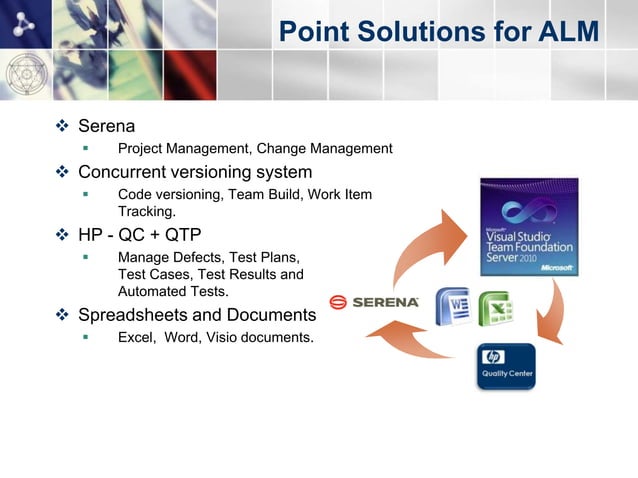 Point Solutions for ALM

❖ Serena
▪ Project Management, Change Management

❖ Concurrent versioning system
▪ Code versioning, Team Build, Work Item Tracking.

❖ HP - QC + QTP
▪ Manage Defects, Test Plans, Test Cases, Test Results and Automated Tests.

❖ Spreadsheets and Documents
▪ Excel, Word, Visio documents.

Microsoft Visual Studio Team Foundation Server 2010
Microsoft

SERENA

W

X

hp
Quality Center